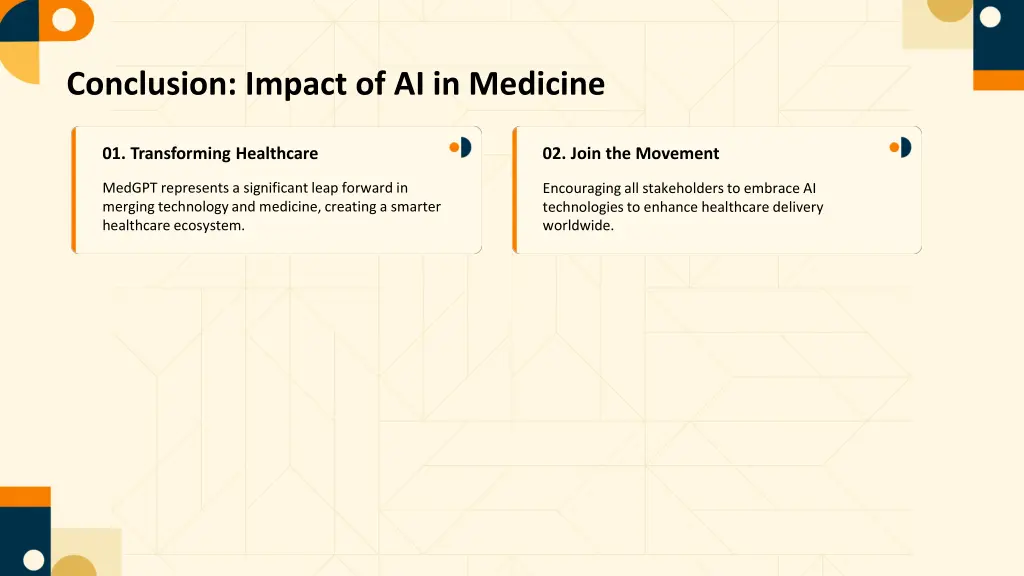 Conclusion: Impact of AI in Medicine

01. Transforming Healthcare

MedGPT represents a significant leap forward in merging technology and medicine, creating a smarter healthcare ecosystem.

02. Join the Movement

Encouraging all stakeholders to embrace AI technologies to enhance healthcare delivery worldwide.